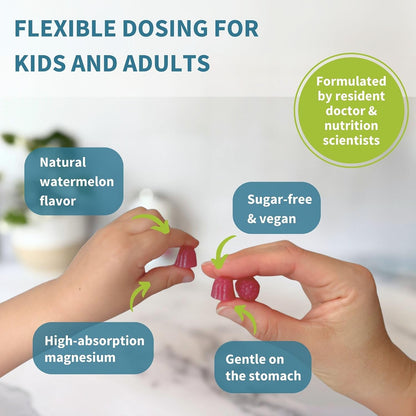 FLEXIBLE DOSING FOR KIDS AND ADULTS

Formulated by resident doctor & nutrition scientists

Natural watermelon flavor

Sugar-free & vegan

High-absorption magnesium

Gentle on the stomach